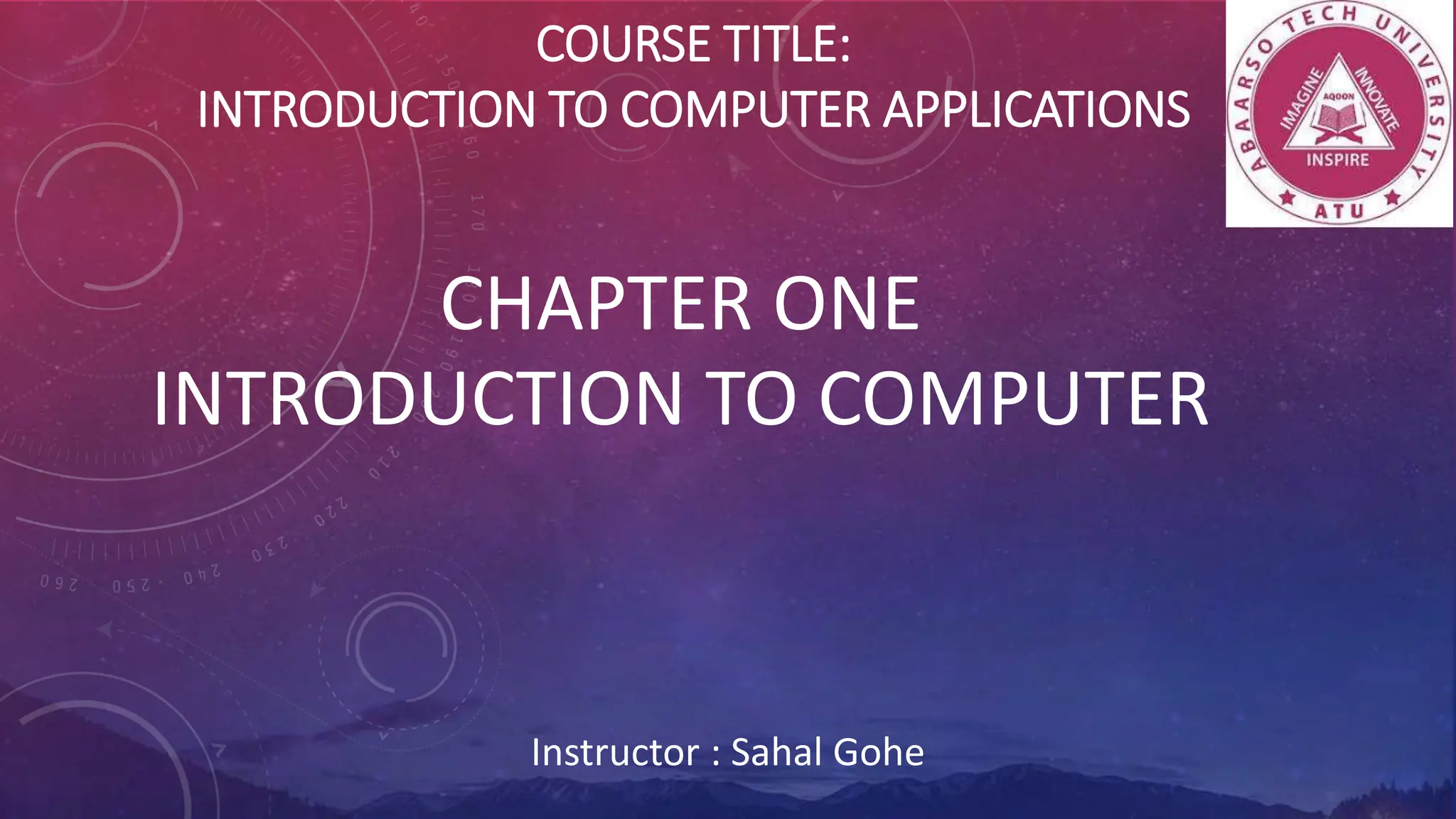 COURSE TITLE:
INTRODUCTION TO COMPUTER APPLICATIONS

ABAARSO TECH UNIVERSITY
IMAGINE INNOVATE
AQOON
INSPIRE
ATU

CHAPTER ONE
INTRODUCTION TO COMPUTER

Instructor : Sahal Gohe